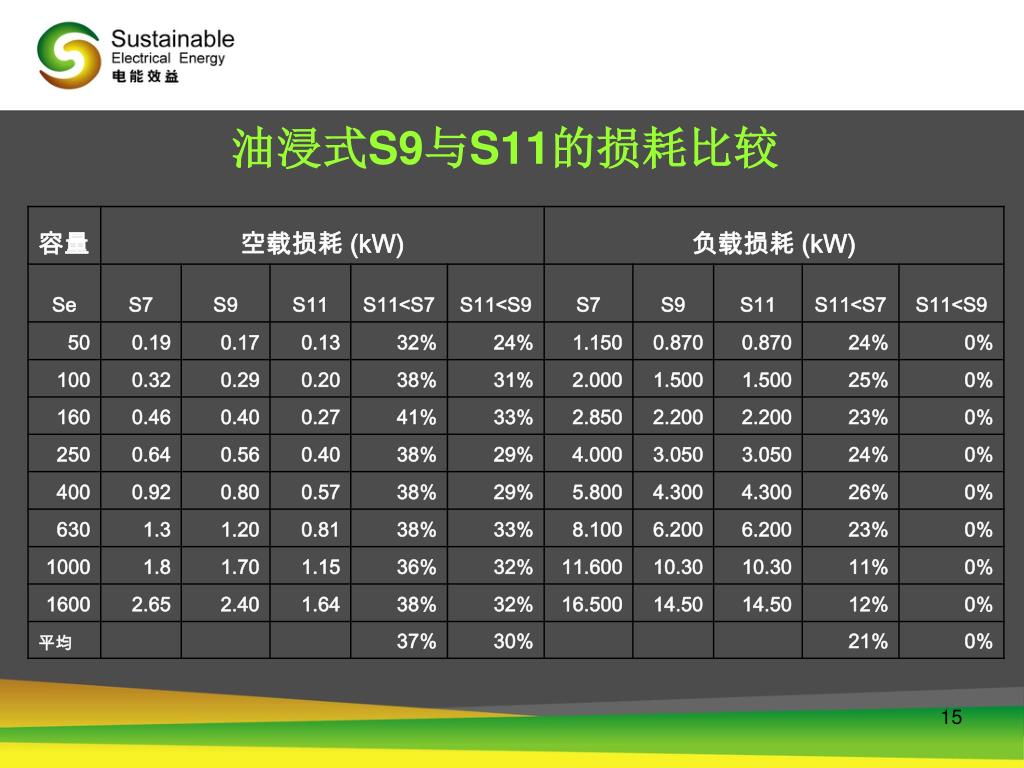 Sustainable
Electrical Energy
电能效益

油浸式S9与S11的损耗比较

| 容量 | 空载损耗 (kW) | | | | | 负载损耗 (kW) | | | | |
|---|---|---|---|---|---|---|---|---|---|---|
| Se | S7 | S9 | S11 | S11<S7 | S11<S9 | S7 | S9 | S11 | S11<S7 | S11<S9 |
| 50 | 0.19 | 0.17 | 0.13 | 32% | 24% | 1.150 | 0.870 | 0.870 | 24% | 0% |
| 100 | 0.32 | 0.29 | 0.20 | 38% | 31% | 2.000 | 1.500 | 1.500 | 25% | 0% |
| 160 | 0.46 | 0.40 | 0.27 | 41% | 33% | 2.850 | 2.200 | 2.200 | 23% | 0% |
| 250 | 0.64 | 0.56 | 0.40 | 38% | 29% | 4.000 | 3.050 | 3.050 | 24% | 0% |
| 400 | 0.92 | 0.80 | 0.57 | 38% | 29% | 5.800 | 4.300 | 4.300 | 26% | 0% |
| 630 | 1.3 | 1.20 | 0.81 | 38% | 33% | 8.100 | 6.200 | 6.200 | 23% | 0% |
| 1000 | 1.8 | 1.70 | 1.15 | 36% | 32% | 11.600 | 10.30 | 10.30 | 11% | 0% |
| 1600 | 2.65 | 2.40 | 1.64 | 38% | 32% | 16.500 | 14.50 | 14.50 | 12% | 0% |
| 平均 | | | | 37% | 30% | | | | 21% | 0% |

15